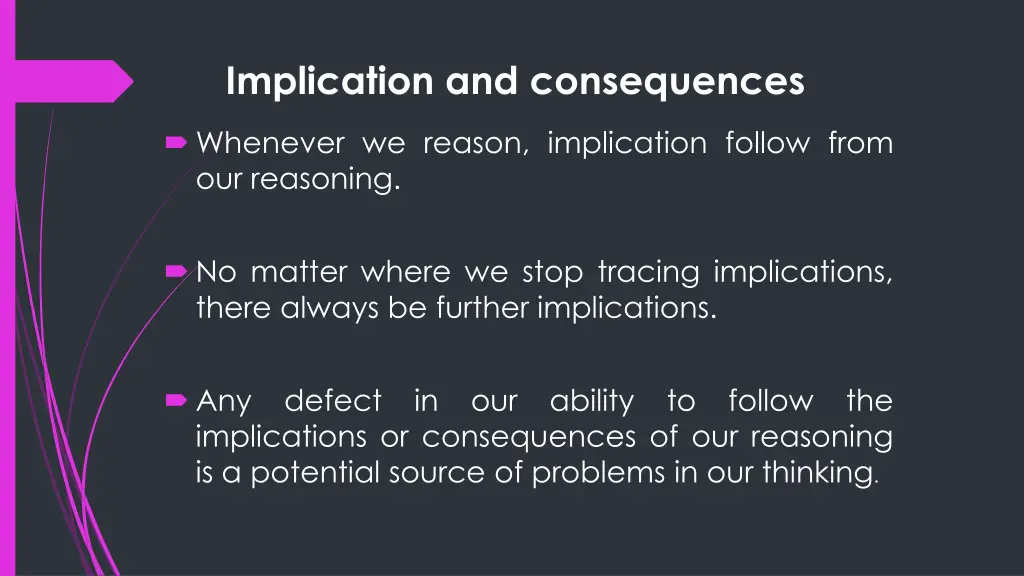 Implication and consequences

Whenever we reason, implication follow from our reasoning.

No matter where we stop tracing implications, there always be further implications.

Any defect in our ability to follow the implications or consequences of our reasoning is a potential source of problems in our thinking.